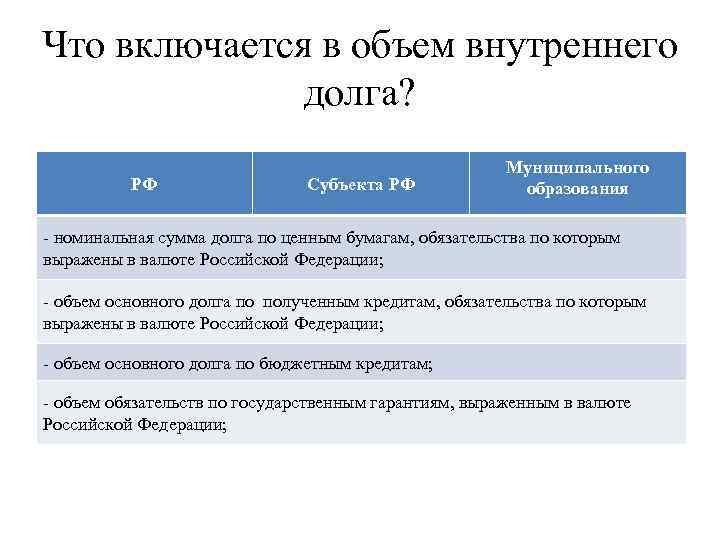 Что включается в объем внутреннего долга?

| РФ | Субъекта РФ | Муниципального образования |
|---|---|---|
| - номинальная сумма долга по ценным бумагам, обязательства по которым выражены в валюте Российской Федерации; | | |
| - объем основного долга по полученным кредитам, обязательства по которым выражены в валюте Российской Федерации; | | |
| - объем основного долга по бюджетным кредитам; | | |
| - объем обязательств по государственным гарантиям, выраженным в валюте Российской Федерации; | | |